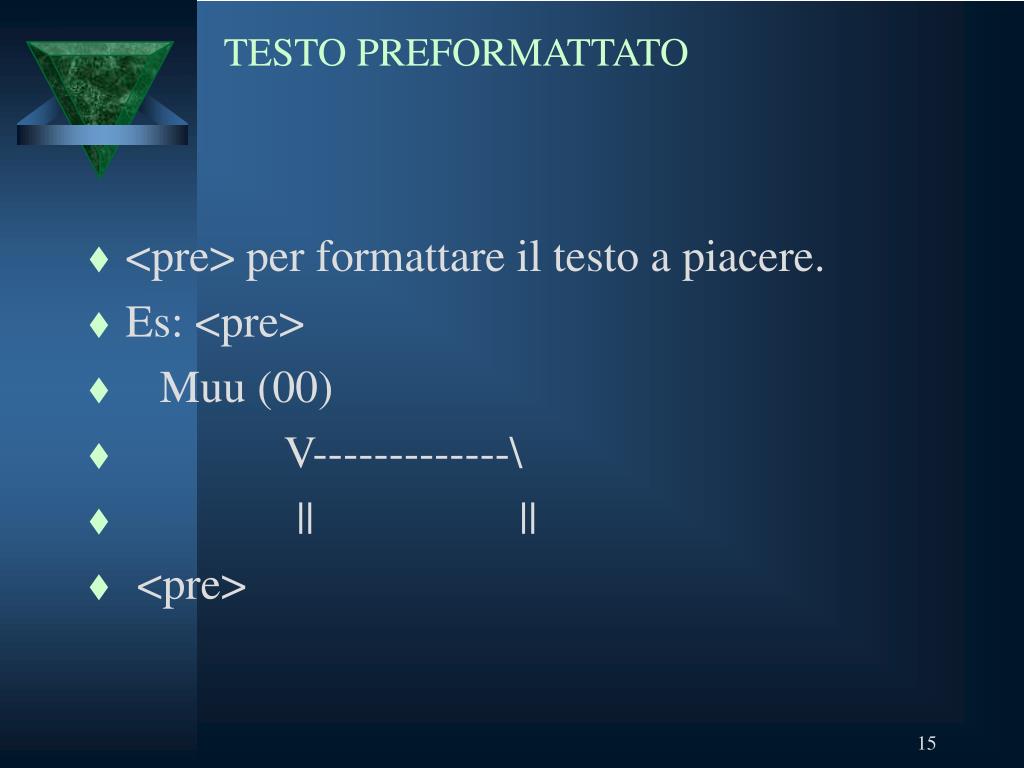 TESTO PREFORMATTATO

♦ <pre> per formattare il testo a piacere.

♦ Es: <pre>

♦ Muu (00)

♦ V------------\

♦ || ||

♦ <pre>

15